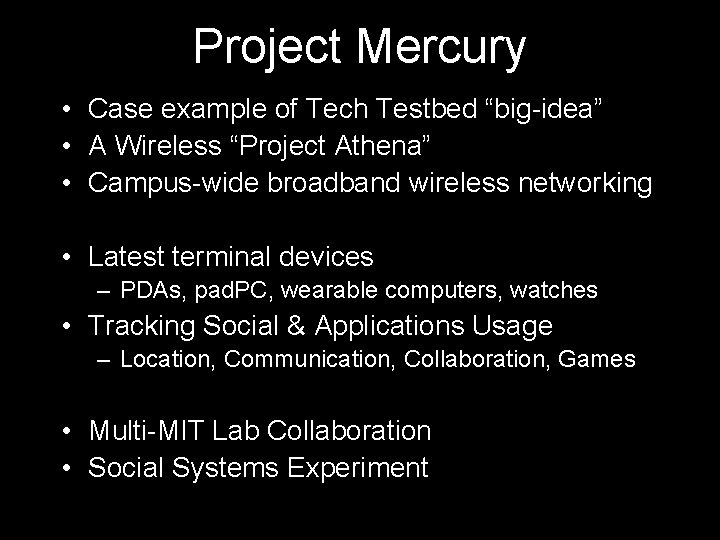 Project Mercury

• Case example of Tech Testbed “big-idea”
• A Wireless “Project Athena”
• Campus-wide broadband wireless networking

• Latest terminal devices
– PDAs, padPC, wearable computers, watches
• Tracking Social & Applications Usage
– Location, Communication, Collaboration, Games

• Multi-MIT Lab Collaboration
• Social Systems Experiment